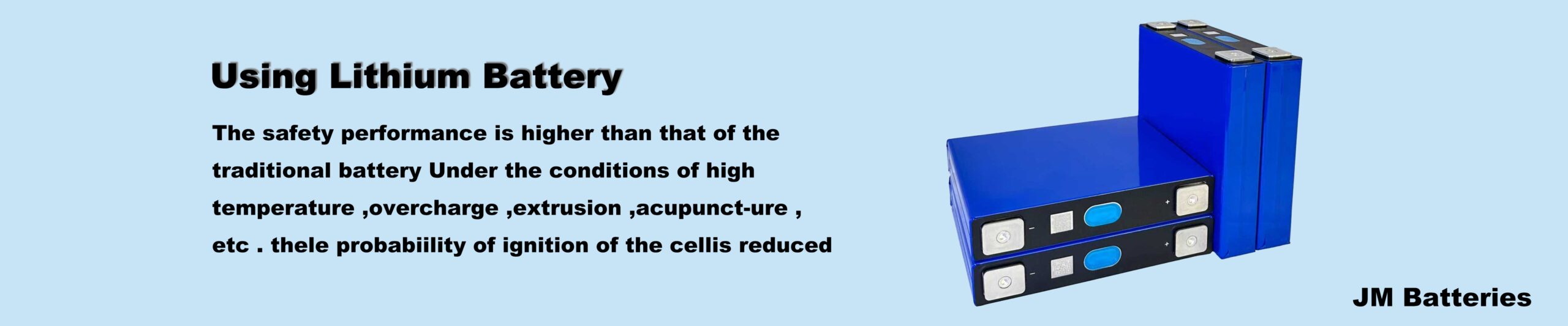 Using Lithium Battery

The safety performance is higher than that of the traditional battery Under the conditions of high temperature ,overcharge ,extrusion ,acupunct-ure , etc . thele probabiility of ignition of the cellis reduced

JM Batteries